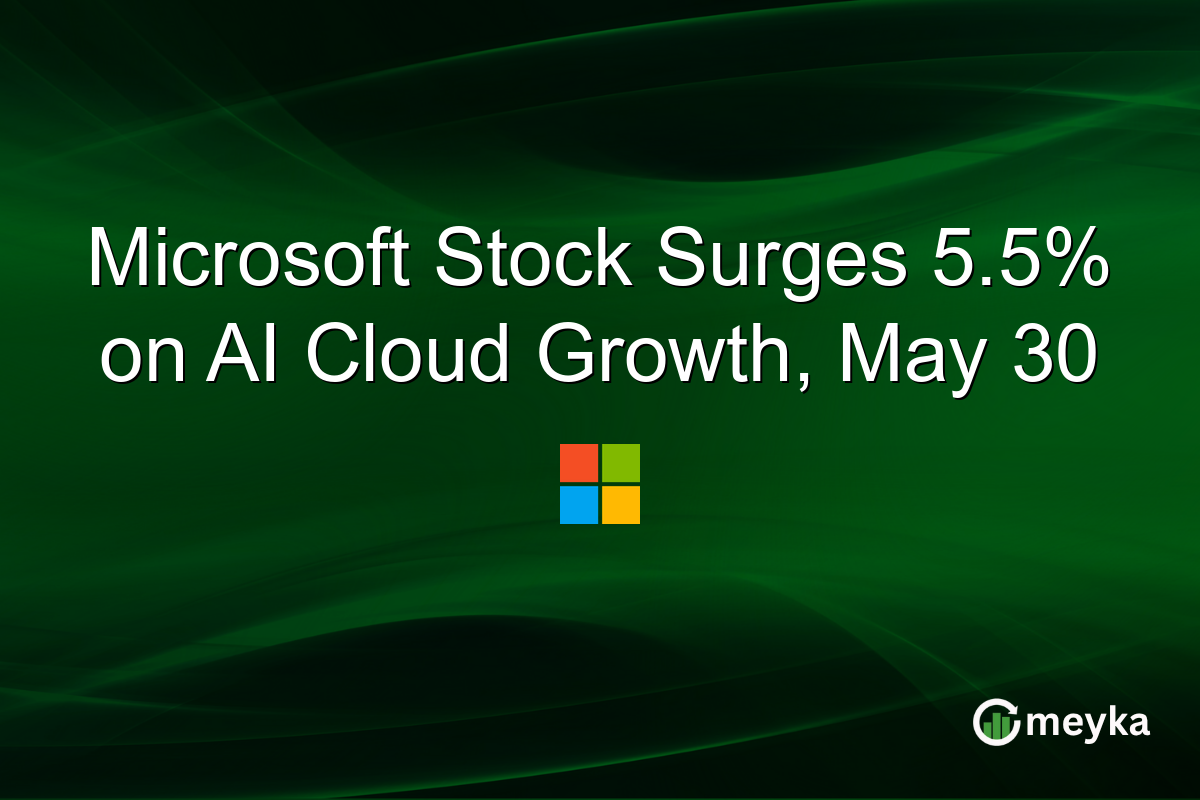 Microsoft Stock Surges 5.5% on AI Cloud Growth, May 30

meyka